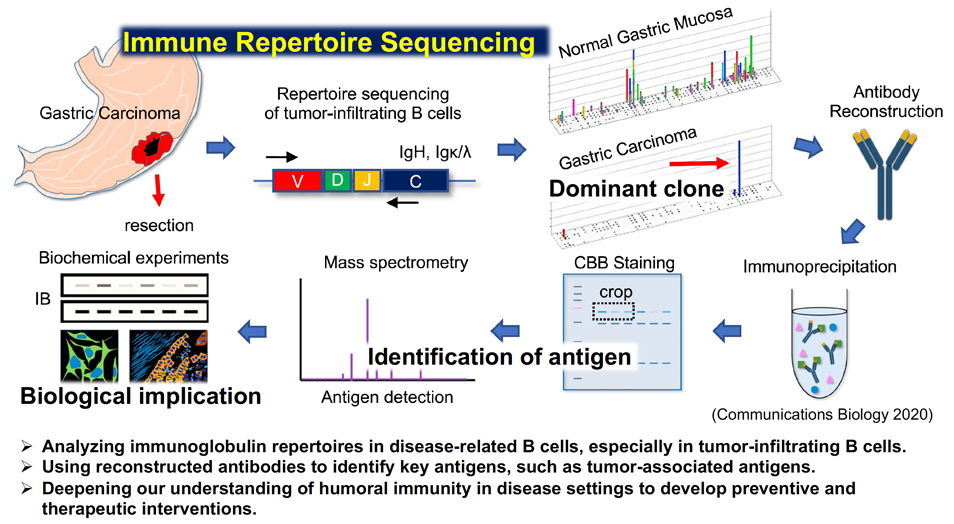 Immune Repertoire Sequencing

Gastric Carcinoma

resection

Repertoire sequencing of tumor-infiltrating B cells

IgH, Igκ/λ

V D J C

Normal Gastric Mucosa

Gastric Carcinoma

Dominant clone

Antibody Reconstruction

Immunoprecipitation

(Communications Biology 2020)

CBB Staining

crop

Mass spectrometry

Identification of antigen

Antigen detection

Biochemical experiments

IB

Biological implication

➢ Analyzing immunoglobulin repertoires in disease-related B cells, especially in tumor-infiltrating B cells.
➢ Using reconstructed antibodies to identify key antigens, such as tumor-associated antigens.
➢ Deepening our understanding of humoral immunity in disease settings to develop preventive and therapeutic interventions.